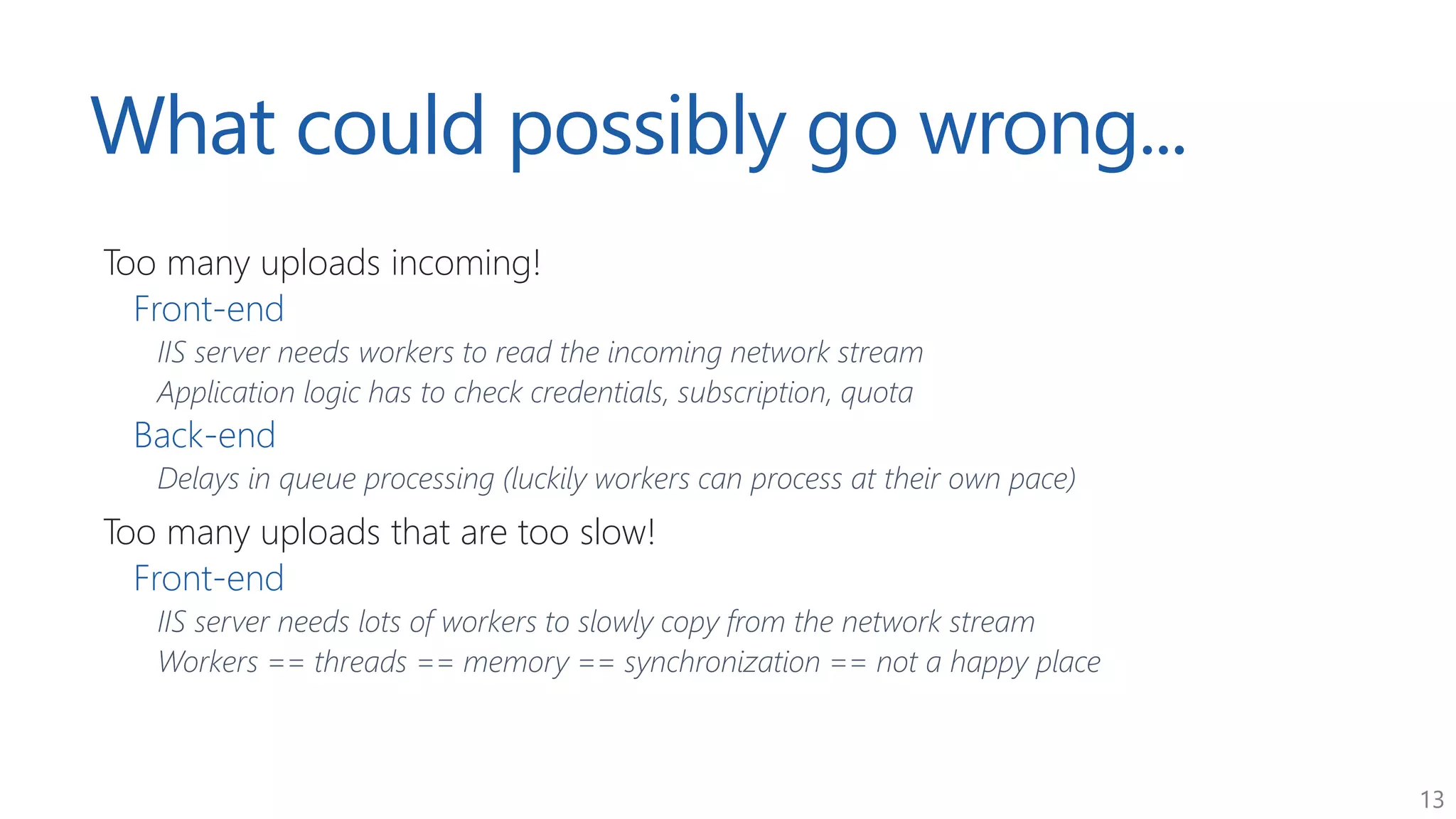 What could possibly go wrong...

Too many uploads incoming!

Front-end

IIS server needs workers to read the incoming network stream

Application logic has to check credentials, subscription, quota

Back-end

Delays in queue processing (luckily workers can process at their own pace)

Too many uploads that are too slow!

Front-end

IIS server needs lots of workers to slowly copy from the network stream

Workers == threads == memory == synchronization == not a happy place

13